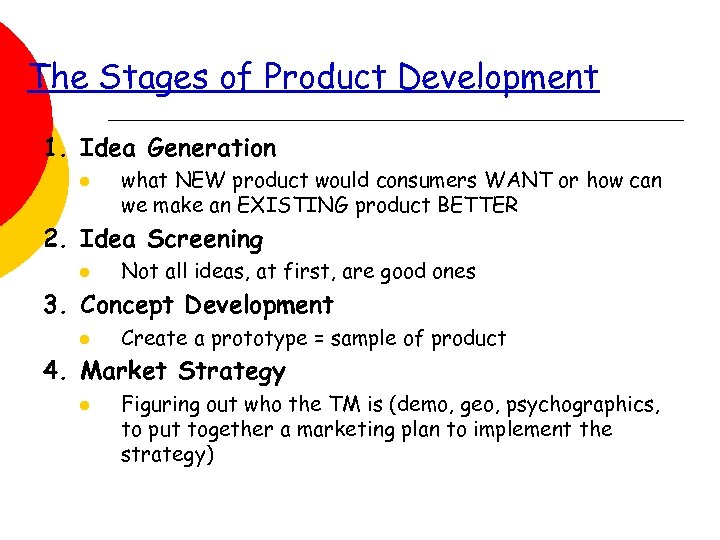 The Stages of Product Development

1. Idea Generation
- what NEW product would consumers WANT or how can we make an EXISTING product BETTER
2. Idea Screening
- Not all ideas, at first, are good ones
3. Concept Development
- Create a prototype = sample of product
4. Market Strategy
- Figuring out who the TM is (demo, geo, psychographics, to put together a marketing plan to implement the strategy)